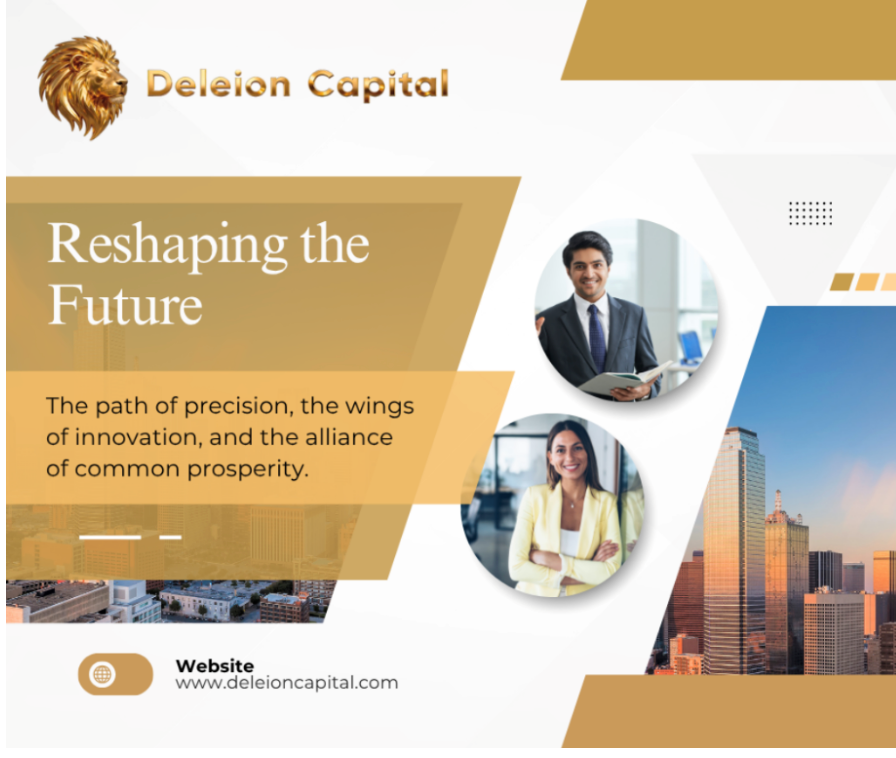 Deleion Capital

Reshaping the Future

The path of precision, the wings of innovation, and the alliance of common prosperity.

Website
www.deleioncapital.com